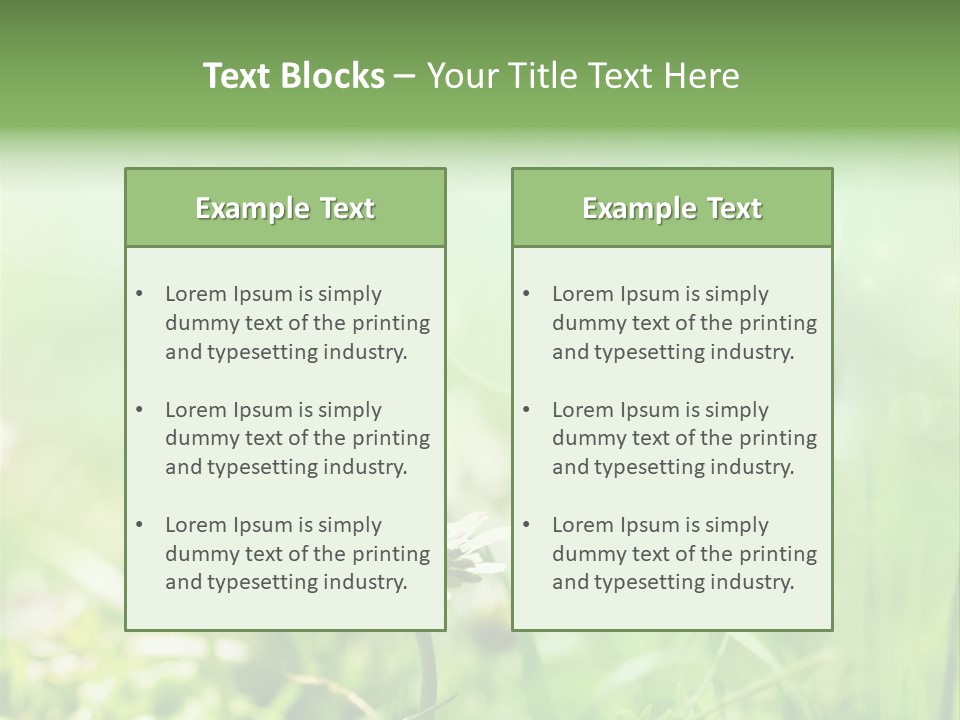 Text Blocks – Your Title Text Here

Example Text

• Lorem Ipsum is simply dummy text of the printing and typesetting industry.

• Lorem Ipsum is simply dummy text of the printing and typesetting industry.

• Lorem Ipsum is simply dummy text of the printing and typesetting industry.

Example Text

• Lorem Ipsum is simply dummy text of the printing and typesetting industry.

• Lorem Ipsum is simply dummy text of the printing and typesetting industry.

• Lorem Ipsum is simply dummy text of the printing and typesetting industry.